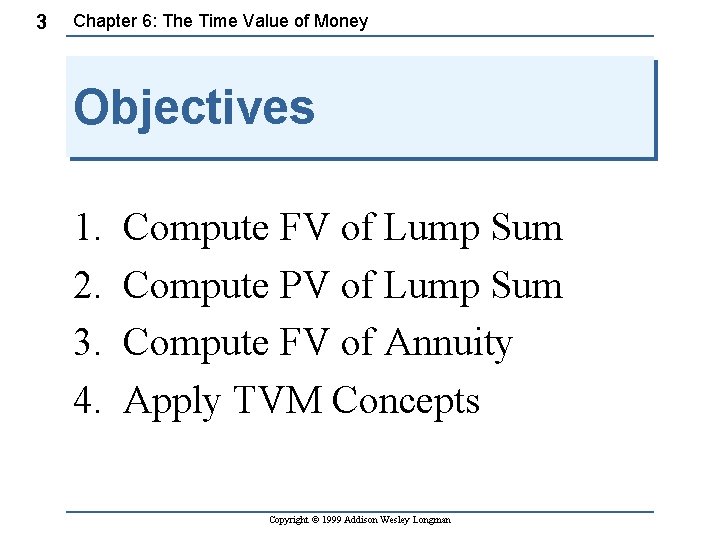 3 Chapter 6: The Time Value of Money

Objectives

1. Compute FV of Lump Sum
2. Compute PV of Lump Sum
3. Compute FV of Annuity
4. Apply TVM Concepts

Copyright © 1999 Addison Wesley Longman